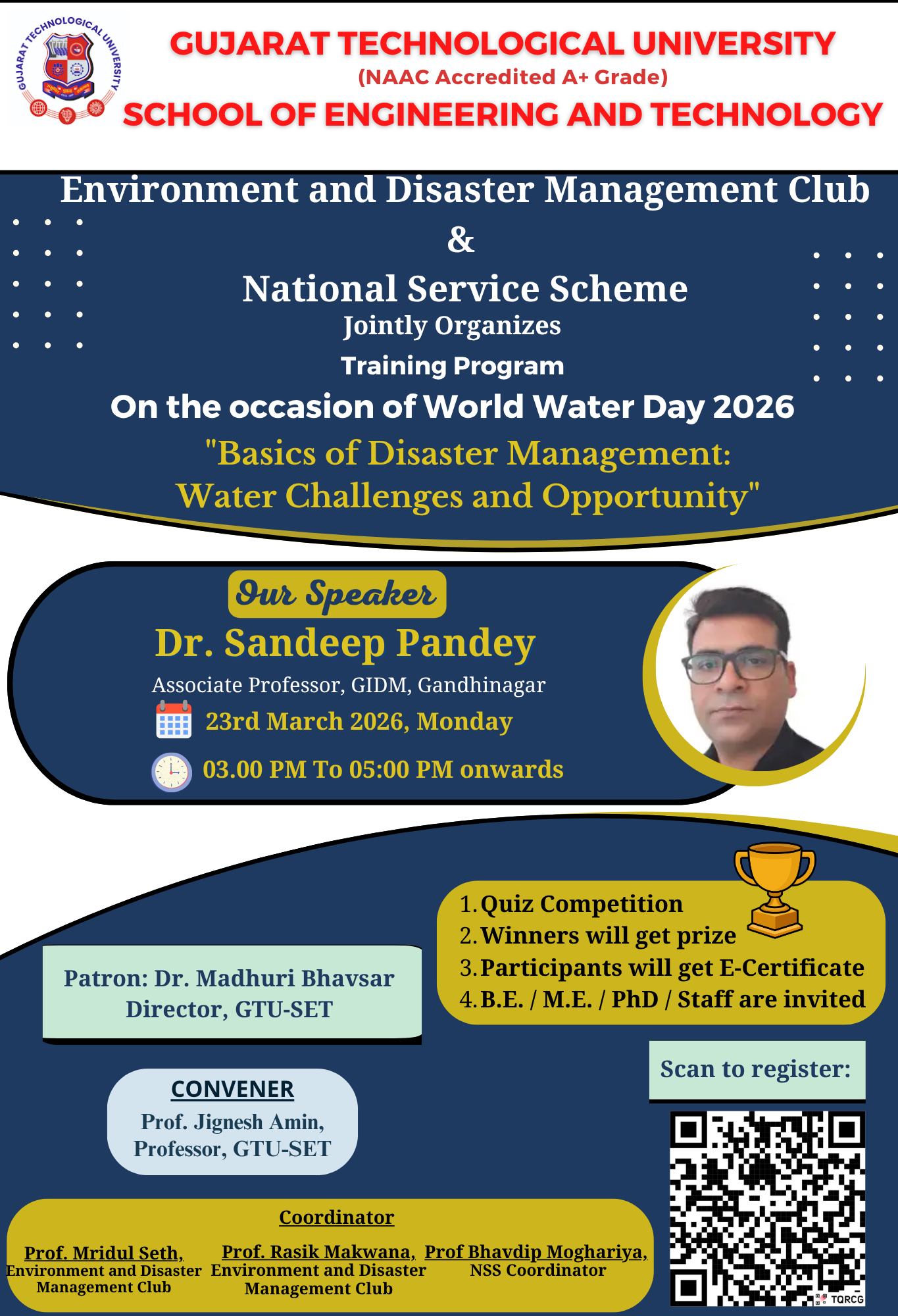 GUJARAT TECHNOLOGICAL UNIVERSITY

GUJARAT TECHNOLOGICAL UNIVERSITY
(NAAC Accredited A+ Grade)
SCHOOL OF ENGINEERING AND TECHNOLOGY

Environment and Disaster Management Club
&
National Service Scheme
Jointly Organizes
Training Program
On the occasion of World Water Day 2026
"Basics of Disaster Management: Water Challenges and Opportunity"

Our Speaker
Dr. Sandeep Pandey
Associate Professor, GIDM, Gandhinagar
23rd March 2026, Monday
03.00 PM To 05:00 PM onwards

1. Quiz Competition
2. Winners will get prize
3. Participants will get E-Certificate
4. B.E. / M.E. / PhD / Staff are invited

Patron: Dr. Madhuri Bhavsar
Director, GTU-SET

Scan to register:

CONVENER
Prof. Jignesh Amin,
Professor, GTU-SET

Coordinator
Prof. Mridul Seth,
Environment and Disaster Management Club

Prof. Rasik Makwana,
Environment and Disaster Management Club

Prof Bhavdip Moghariya,
NSS Coordinator

TQRCG